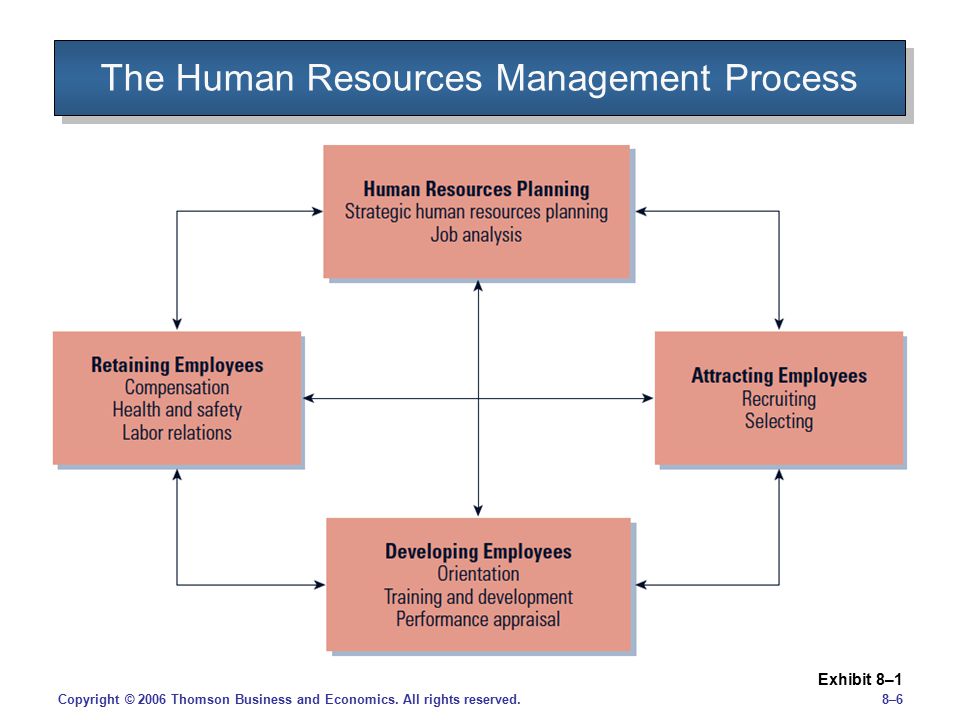 The Human Resources Management Process

Human Resources Planning
Strategic human resources planning
Job analysis

Retaining Employees
Compensation
Health and safety
Labor relations

Attracting Employees
Recruiting
Selecting

Developing Employees
Orientation
Training and development
Performance appraisal

Exhibit 8–1

Copyright © 2006 Thomson Business and Economics. All rights reserved.

8–6